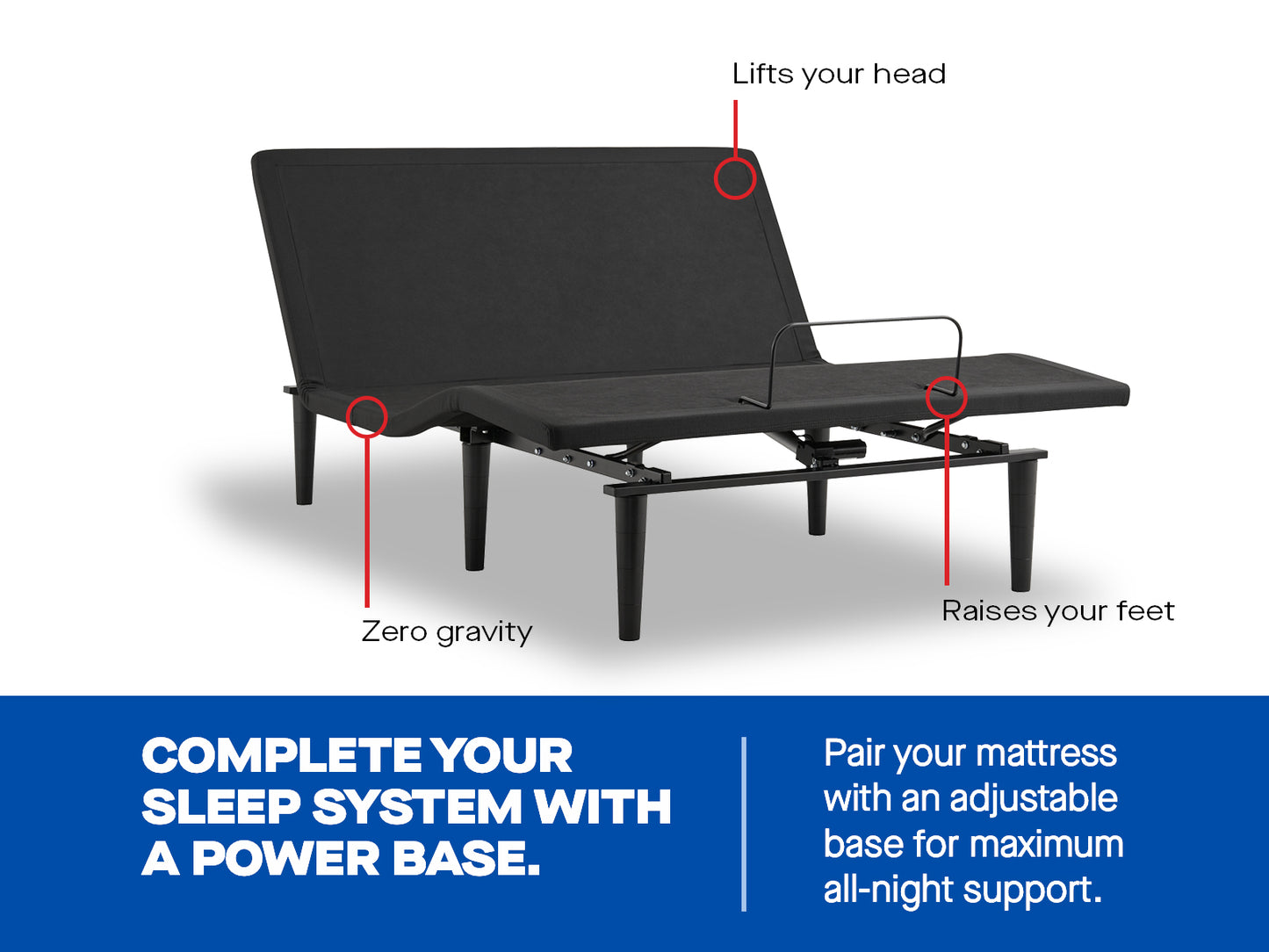 Lifts your head

Zero gravity

Raises your feet

COMPLETE YOUR SLEEP SYSTEM WITH A POWER BASE.

Pair your mattress with an adjustable base for maximum all-night support.